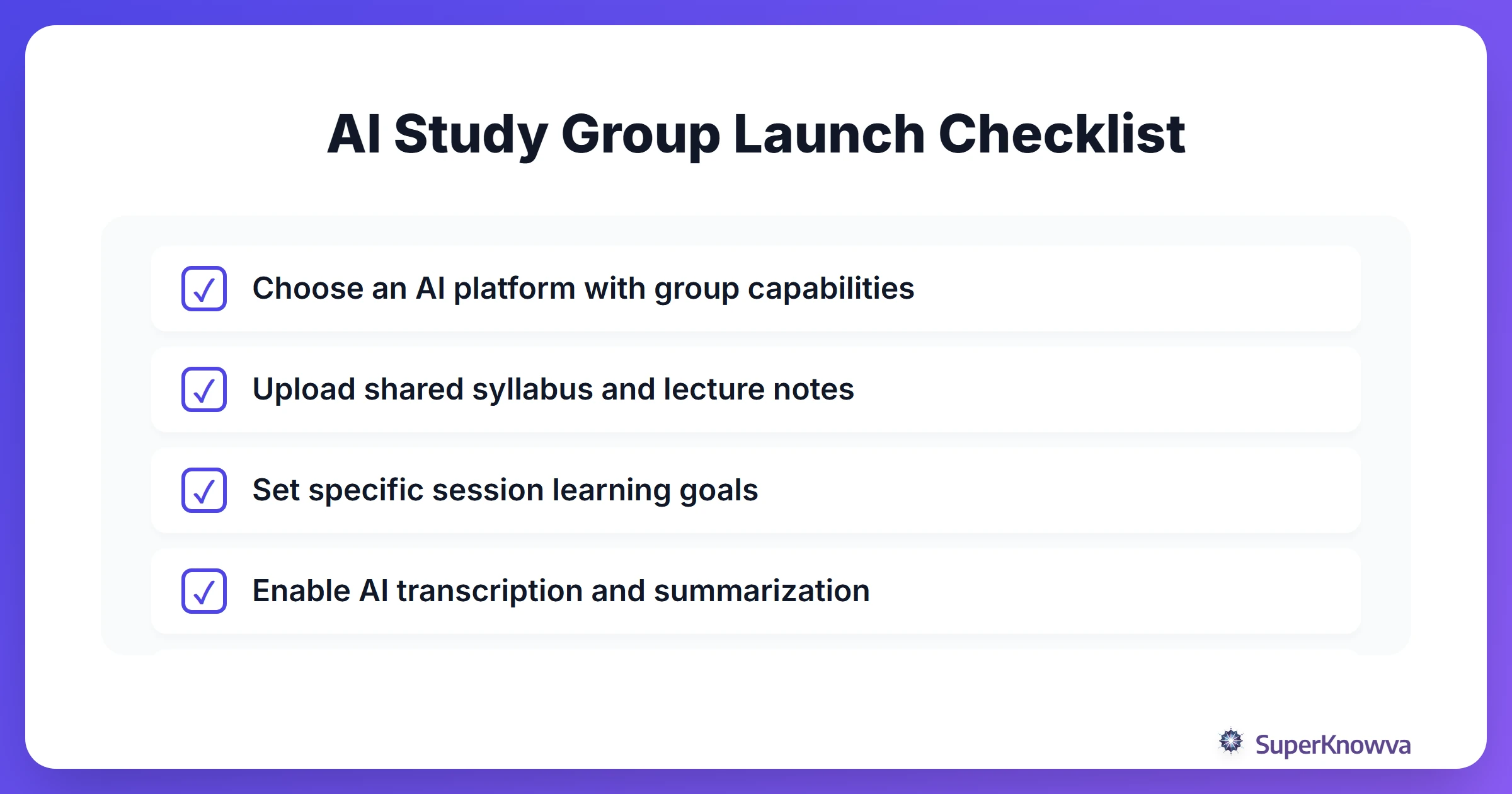 AI Study Group Launch Checklist

✓ Choose an AI platform with group capabilities

✓ Upload shared syllabus and lecture notes

✓ Set specific session learning goals

✓ Enable AI transcription and summarization

SuperKnowva